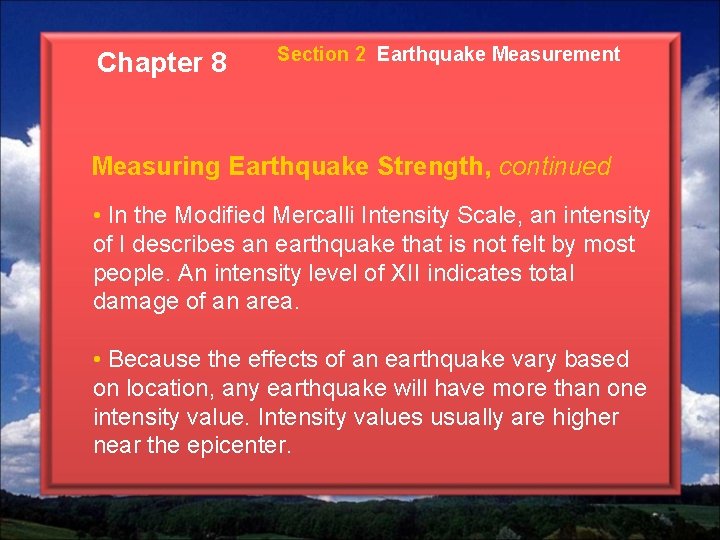 Chapter 8

Section 2 Earthquake Measurement

Measuring Earthquake Strength, continued

• In the Modified Mercalli Intensity Scale, an intensity of I describes an earthquake that is not felt by most people. An intensity level of XII indicates total damage of an area.

• Because the effects of an earthquake vary based on location, any earthquake will have more than one intensity value. Intensity values usually are higher near the epicenter.